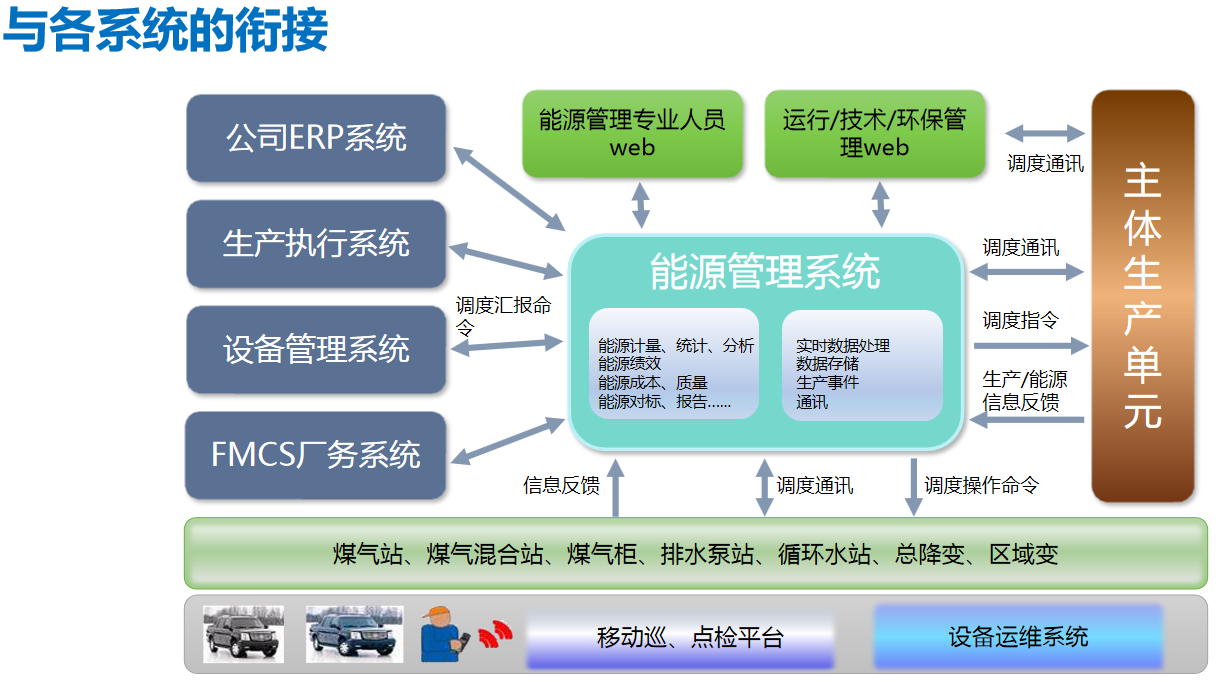 与各系统的衔接

公司ERP系统

生产执行系统

设备管理系统

FMCS厂务系统

能源管理专业人员 web

运行/技术/环保管理web

调度通讯

主体生产单元

调度汇报命令

能源管理系统

能源计量、统计、分析
能源绩效
能源成本、质量
能源对标、报告……

实时数据处理
数据存储
生产事件
通讯

调度通讯

调度指令

生产/能源信息反馈

信息反馈

调度通讯

调度操作命令

煤气站、煤气混合站、煤气柜、排水泵站、循环水站、总降变、区域变

移动巡、点检平台

设备运维系统